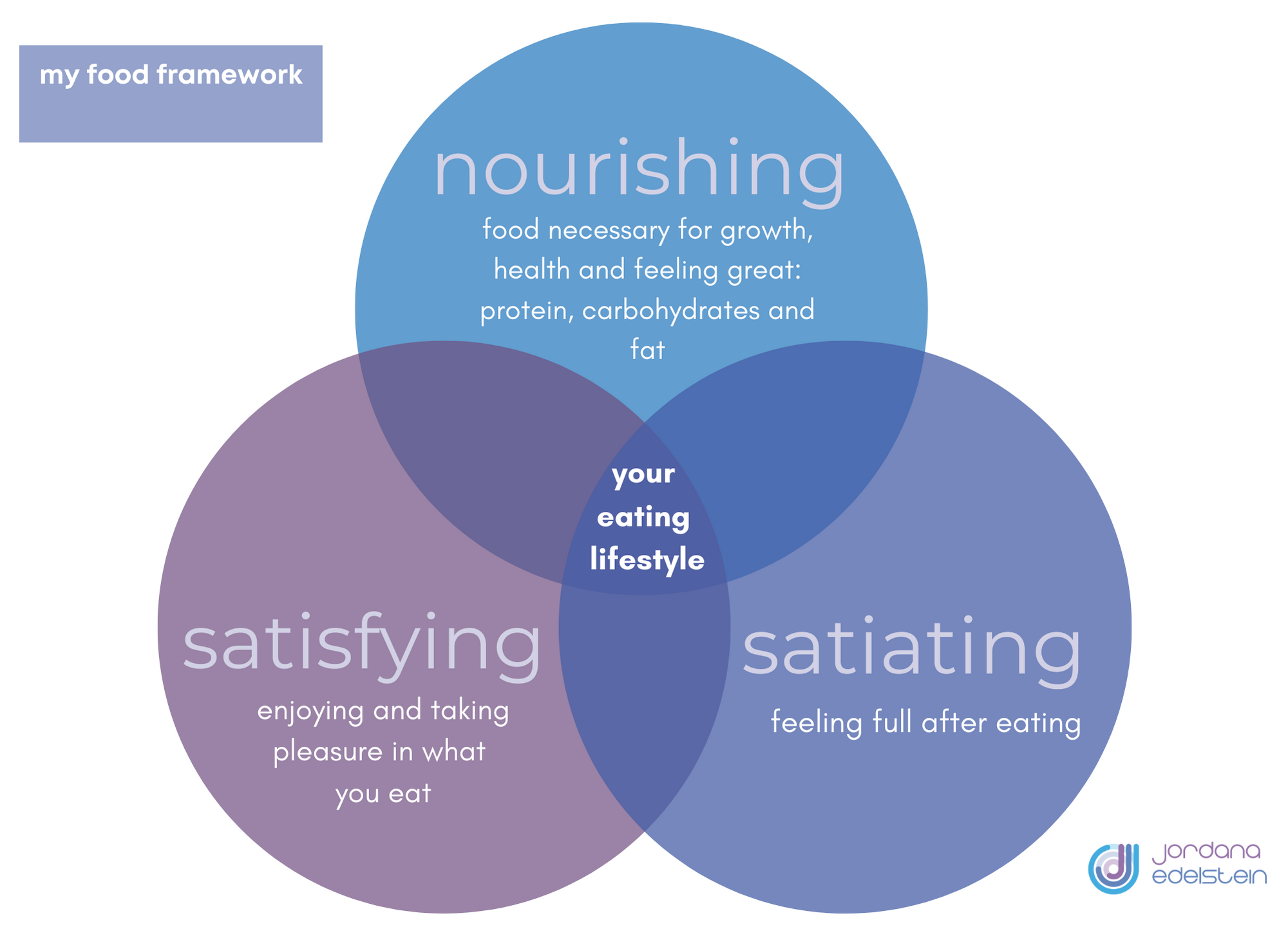 my food framework

nourishing

food necessary for growth, health and feeling great: protein, carbohydrates and fat

your eating lifestyle

satisfying

enjoying and taking pleasure in what you eat

satiating

feeling full after eating

jordana edelstein